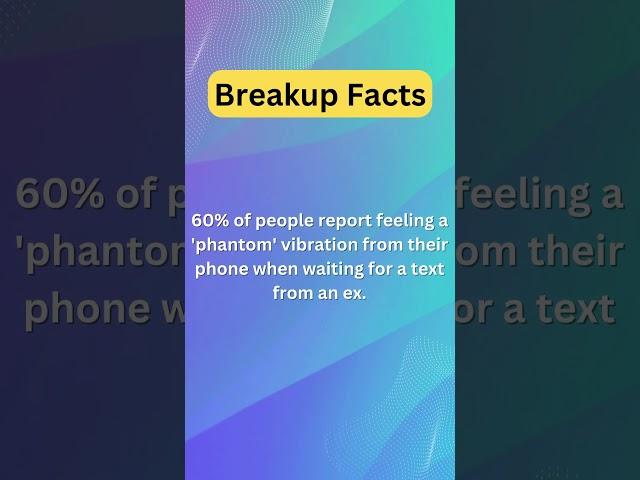 Breakup Facts

60% of people report feeling a 'phantom' vibration from their phone when waiting for a text from an ex.